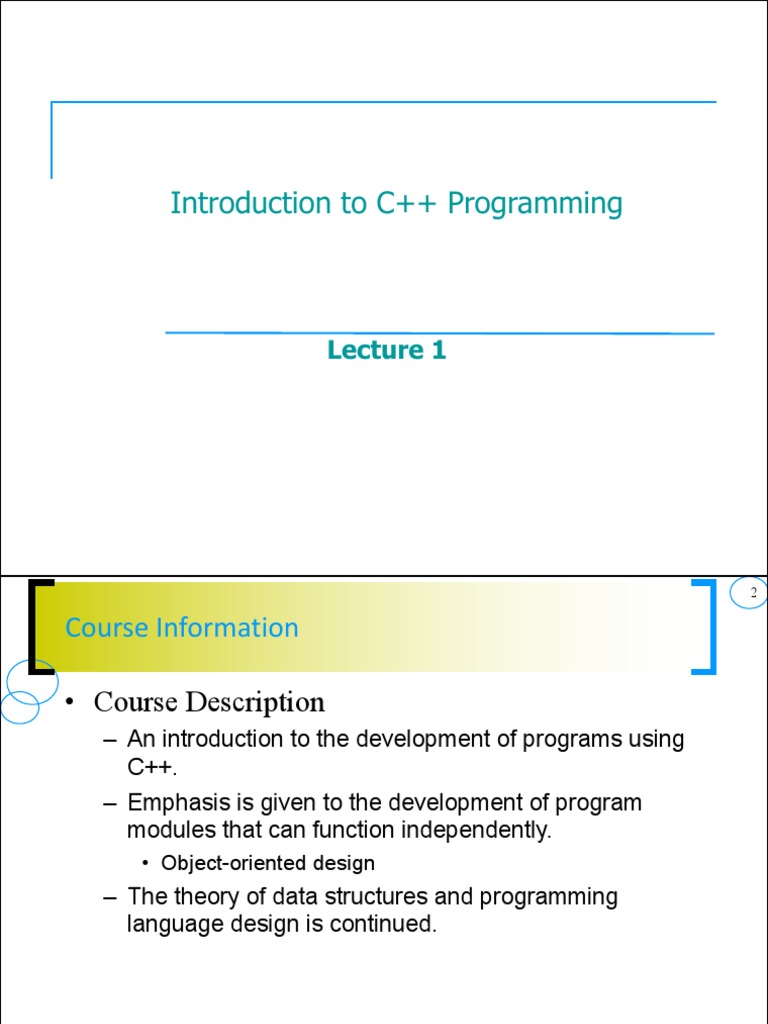 Introduction to C++ Programming

Lecture 1

2

Course Information

• Course Description

– An introduction to the development of programs using C++.

– Emphasis is given to the development of program modules that can function independently.

• Object-oriented design

– The theory of data structures and programming language design is continued.